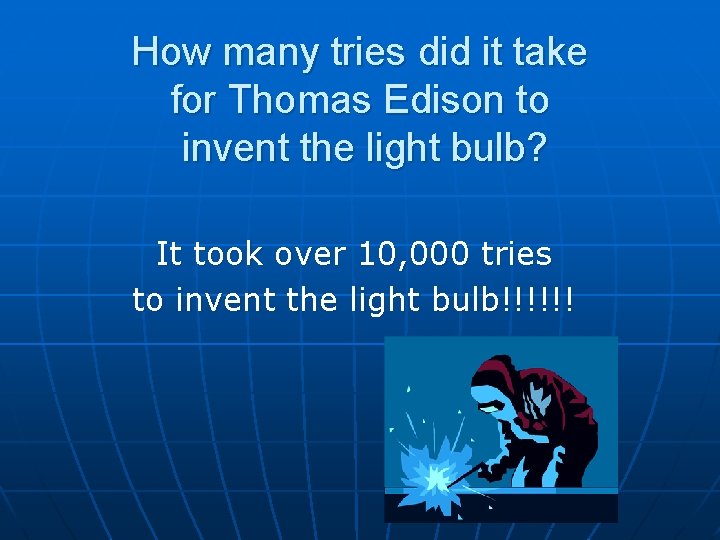 How many tries did it take for Thomas Edison to invent the light bulb?

It took over 10,000 tries to invent the light bulb!!!!!!